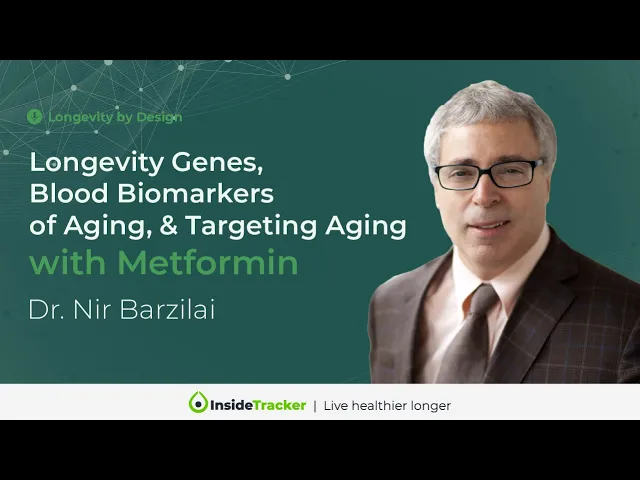 Longevity by Design

Longevity Genes, Blood Biomarkers of Aging, & Targeting Aging with Metformin

Dr. Nir Barzilai

InsideTracker | Live healthier longer